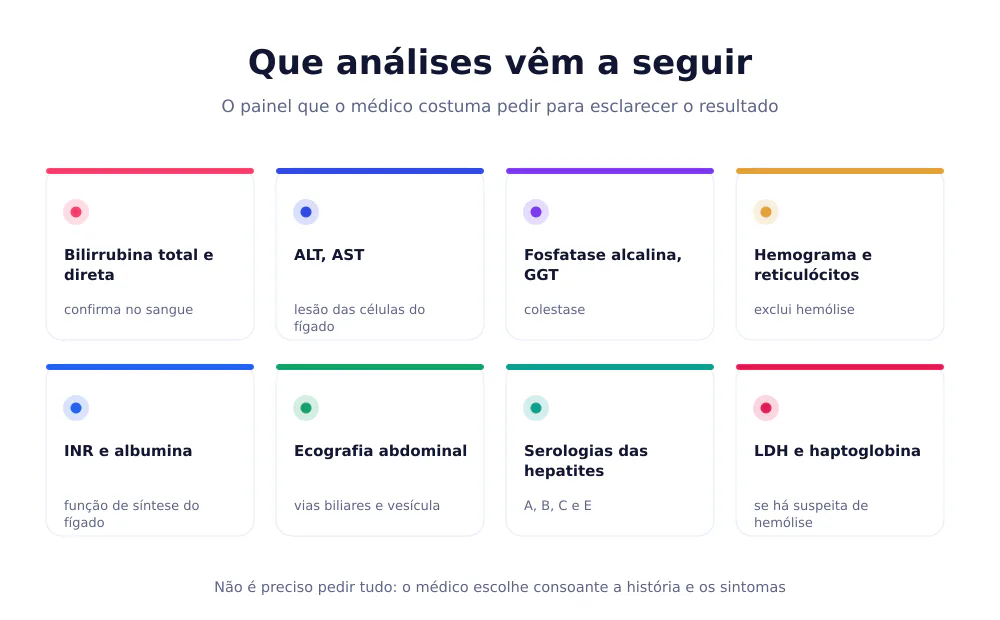 Que análises vêm a seguir

O painel que o médico costuma pedir para esclarecer o resultado

Bilirrubina total e direta

confirma no sangue

ALT, AST

lesão das células do fígado

Fosfatase alcalina, GGT

colestase

Hemograma e reticulócitos

exclui hemólise

INR e albumina

função de síntese do fígado

Ecografia abdominal

vias biliares e vesícula

Serologias das hepatites

A, B, C e E

LDH e haptoglobina

se há suspeita de hemólise

Não é preciso pedir tudo: o médico escolhe consoante a história e os sintomas